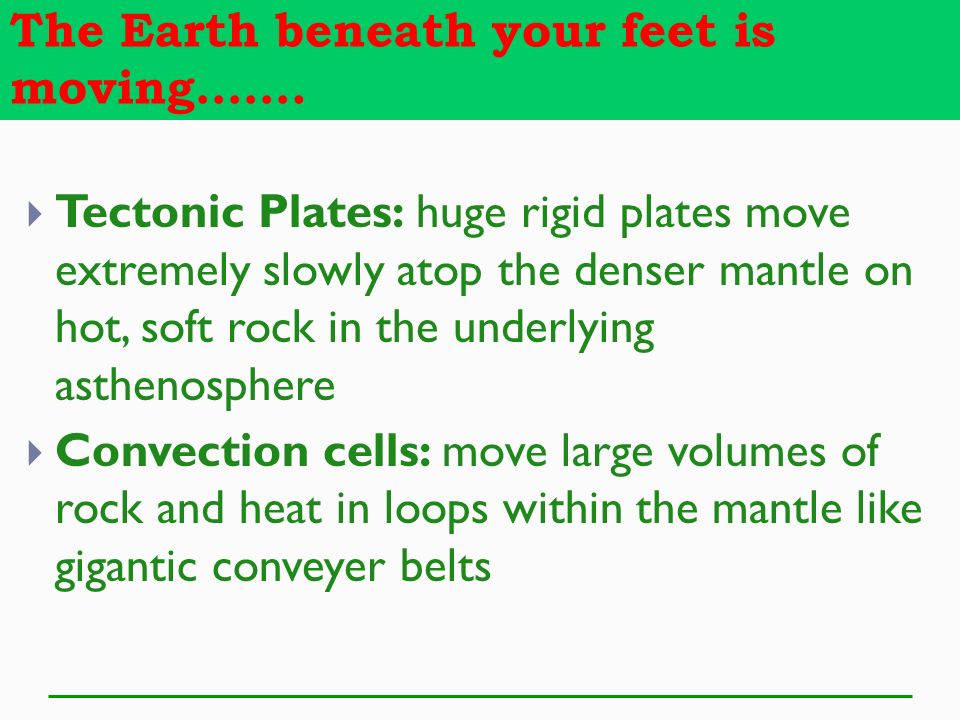 The Earth beneath your feet is moving…….

Tectonic Plates: huge rigid plates move extremely slowly atop the denser mantle on hot, soft rock in the underlying asthenosphere

Convection cells: move large volumes of rock and heat in loops within the mantle like gigantic conveyer belts